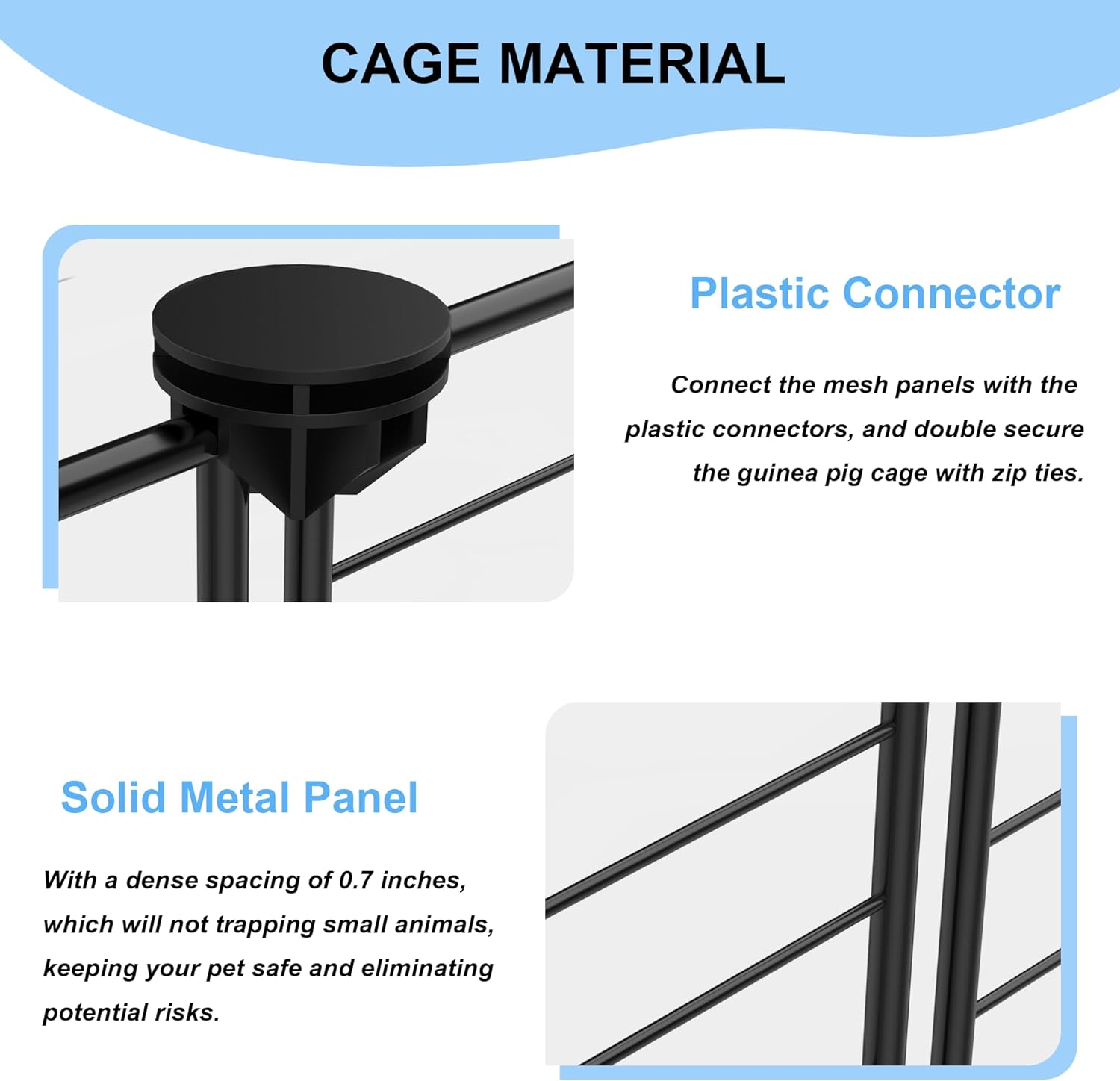 CAGE MATERIAL

Plastic Connector

Connect the mesh panels with the plastic connectors, and double secure the guinea pig cage with zip ties.

Solid Metal Panel

With a dense spacing of 0.7 inches, which will not trapping small animals, keeping your pet safe and eliminating potential risks.